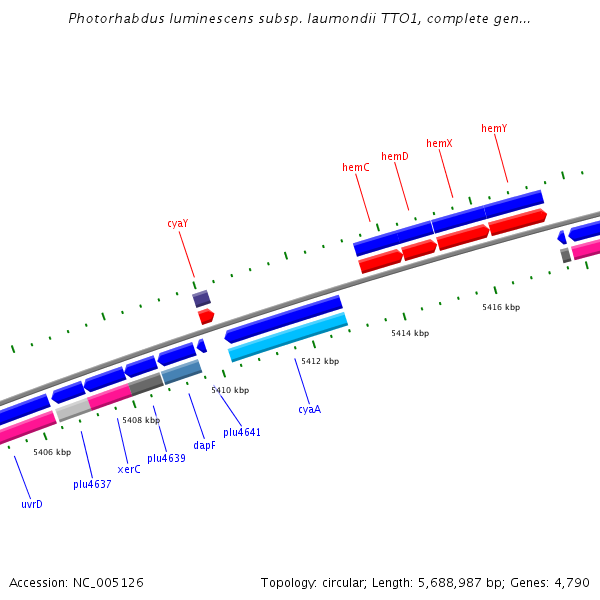 Photorhabdus luminescens subsp. laumondii TTO1, complete gen...

hemY
hemX
hemD
hemC
cyaY
5416 kbp
5414 kbp
5412 kbp
5410 kbp
5408 kbp
5406 kbp
cyaA
plu4641
dapF
plu4639
xerC
plu4637
uvrD

Accession: NC_005126
Topology: circular; Length: 5,688,987 bp; Genes: 4,790